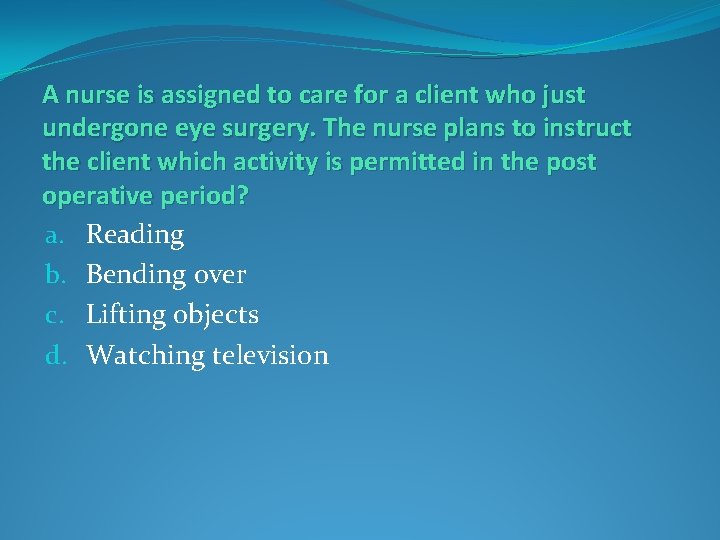 A nurse is assigned to care for a client who just undergone eye surgery. The nurse plans to instruct the client which activity is permitted in the post operative period?

a. Reading
b. Bending over
c. Lifting objects
d. Watching television